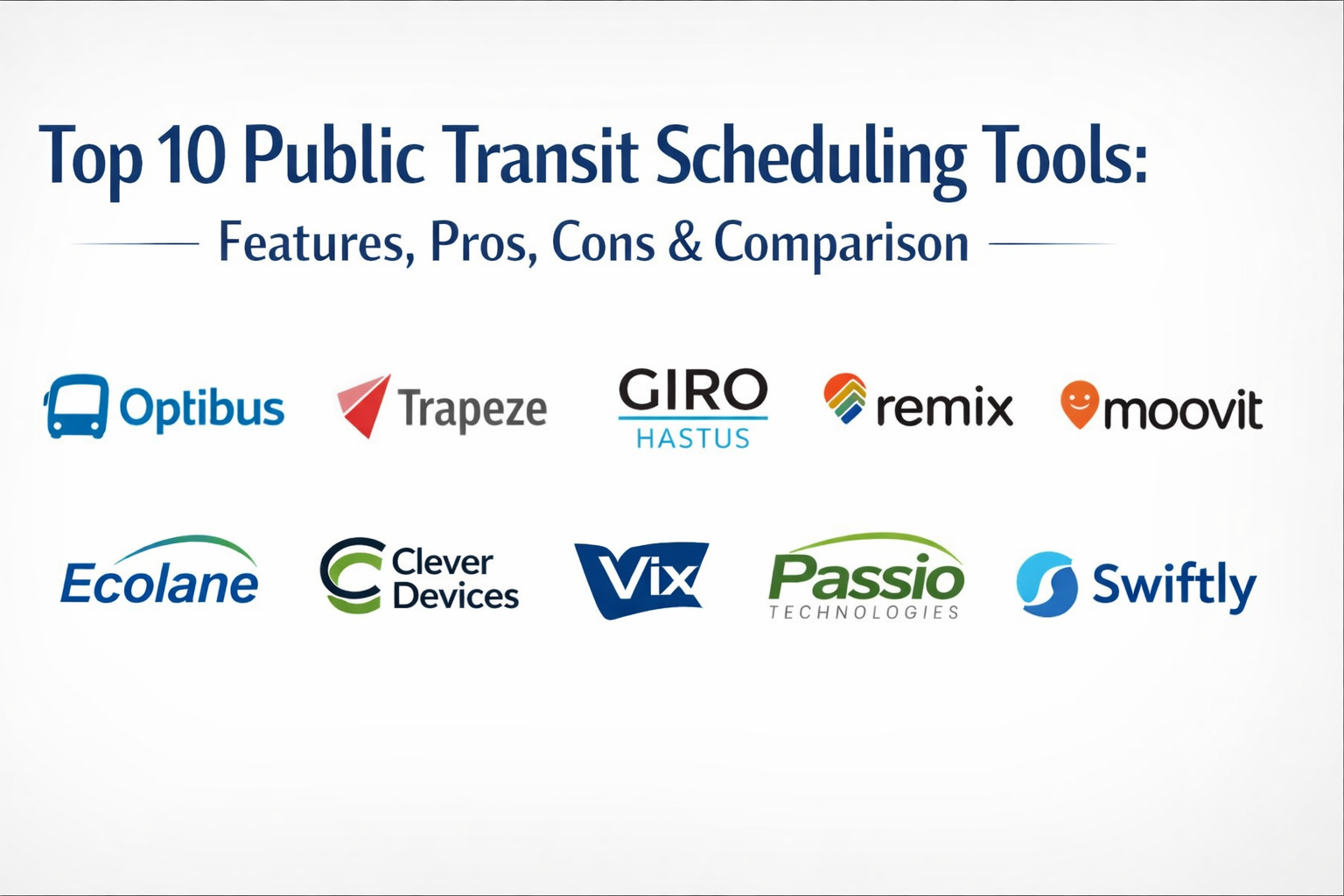 Top 10 Public Transit Scheduling Tools:

Features, Pros, Cons & Comparison

Optibus

Trapeze

GIRO
HASTUS

remix

moovit

Ecolane

Clever Devices

Vix

Passio
TECHNOLOGIES

Swiftly